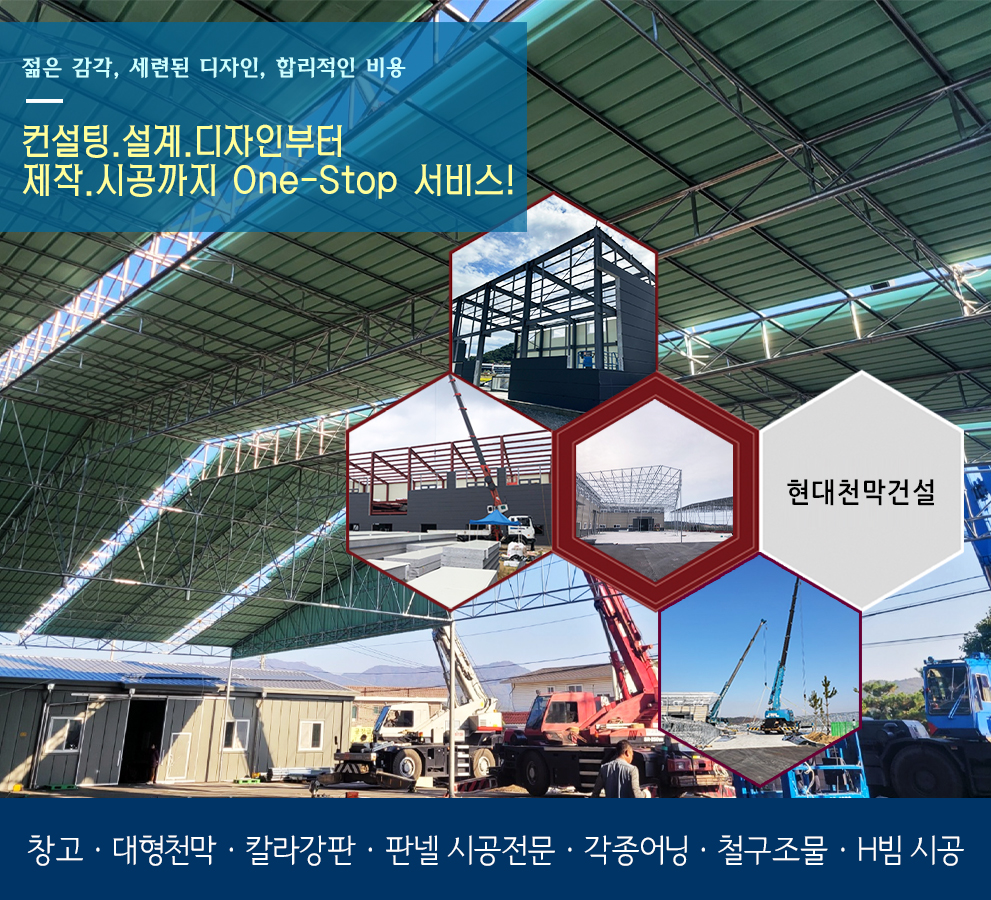 젊은 감각, 세련된 디자인, 합리적인 비용

컨설팅.설계.디자인부터
제작.시공까지 One-Stop 서비스!

현대천막건설

창고 · 대형천막 · 칼라강판 · 판넬 시공전문 · 각종어닝 · 철구조물 · H빔 시공